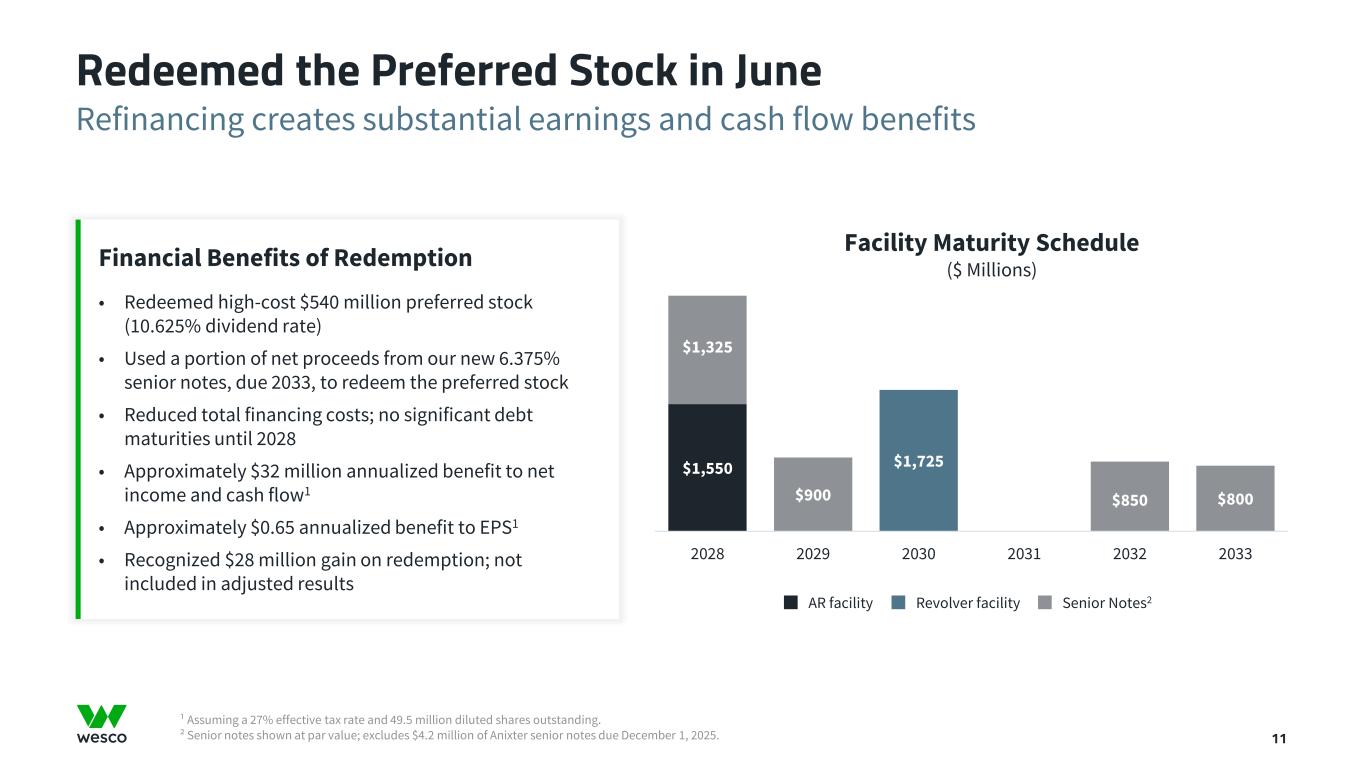 Redeemed the Preferred Stock in June
Refinancing creates substantial earnings and cash flow benefits

Financial Benefits of Redemption

• Redeemed high-cost $540 million preferred stock (10.625% dividend rate)
• Used a portion of net proceeds from our new 6.375% senior notes, due 2033, to redeem the preferred stock
• Reduced total financing costs; no significant debt maturities until 2028
• Approximately $32 million annualized benefit to net income and cash flow$^1$
• Approximately $0.65 annualized benefit to EPS$^1$
• Recognized $28 million gain on redemption; not included in adjusted results

Facility Maturity Schedule
($ Millions)

$1,325
$1,550
$900
$1,725
$850
$800

2028 2029 2030 2031 2032 2033

AR facility Revolver facility Senior Notes$^2$

wesco

$^1$ Assuming a 27% effective tax rate and 49.5 million diluted shares outstanding.
$^2$ Senior notes shown at par value; excludes $4.2 million of Anixter senior notes due December 1, 2025.

11